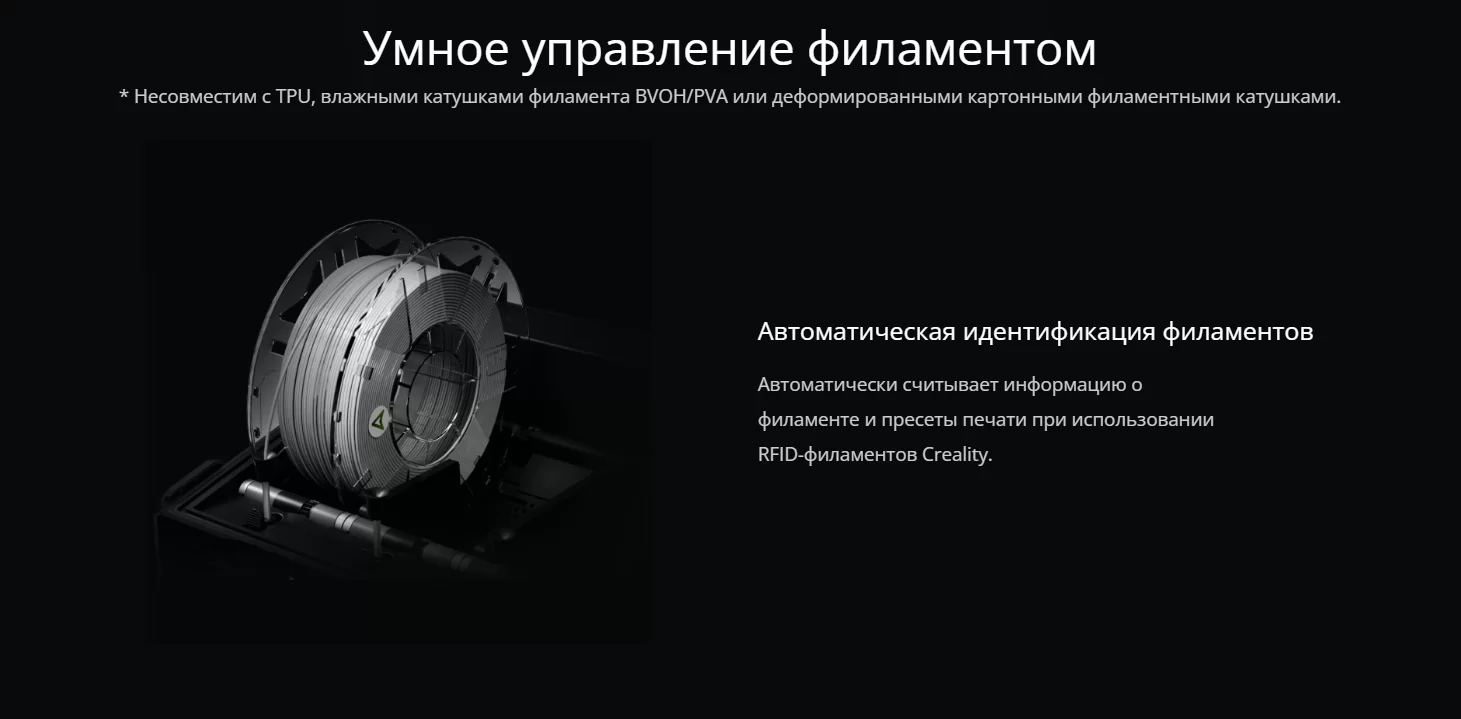 Умное управление филаментом

* Несовместим с TPU, влажными катушками филамента BVOH/PVA или деформированными картонными филаментными катушками.

Автоматическая идентификация филаментов

Автоматически считывает информацию о филаменте и пресеты печати при использовании RFID-филаментов Creality.